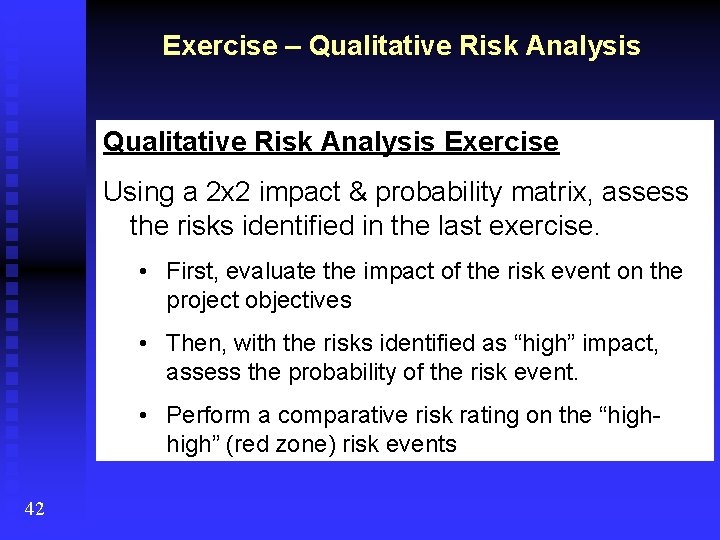 Exercise – Qualitative Risk Analysis

Qualitative Risk Analysis Exercise

Using a 2x2 impact & probability matrix, assess the risks identified in the last exercise.

• First, evaluate the impact of the risk event on the project objectives

• Then, with the risks identified as “high” impact, assess the probability of the risk event.

• Perform a comparative risk rating on the “high-high” (red zone) risk events

42